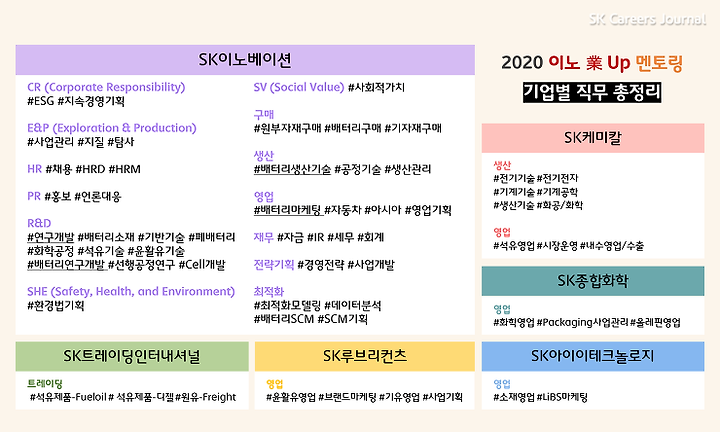 SK Careers Journal

SK이노베이션

CR (Corporate Responsibility)
#ESG #지속경영기획

E&P (Exploration & Production)
#사업관리 #지질 #탐사

HR #채용 #HRD #HRM

PR #홍보 #언론대응

R&D
#연구개발 #배터리소재 #기반기술 #폐배터리 #화학공정 #석유기술 #윤활유기술 #배터리연구개발 #선행공정연구 #Cell개발

SHE (Safety, Health, and Environment)
#환경법기획

SV (Social Value) #사회적가치

구매
#원부자재구매 #배터리구매 #기자재구매

생산
#배터리생산기술 #공정기술 #생산관리

영업
#배터리마케팅 #자동차 #아시아 #영업기획

재무 #자금 #IR #세무 #회계

전략기획 #경영전략 #사업개발

최적화
#최적화모델링 #데이터분석 #배터리SCM #SCM기획

2020 이노 業 Up 멘토링
기업별 직무 총정리

SK케미칼

생산
#전기기술 #전기전자 #기계기술 #기계공학 #생산기술 #화공/화학

영업
#석유영업 #시장운영 #내수영업/수출

SK종합화학

영업
#화학영업 #Packaging사업관리 #올레핀영업

SK트레이딩인터내셔널

트레이딩
#석유제품-Fueloil # 석유제품-디젤 #원유-Freight

SK루브리컨츠

영업
#윤활유영업 #브랜드마케팅 #기유영업 #사업기획

SK아이이테크놀로지

영업
#소재영업 #LiBS마케팅